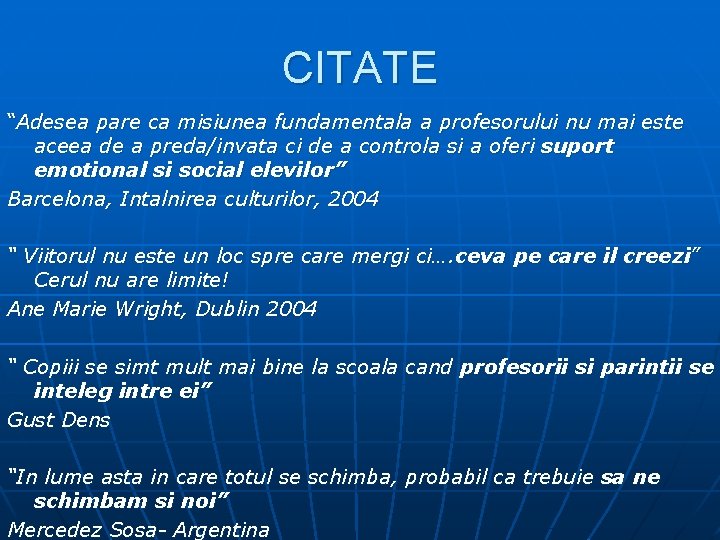 CITATE

“Adesea pare ca misiunea fundamentala a profesorului nu mai este aceea de a preda/invata ci de a controla si a oferi suport emotional si social elevilor”

Barcelona, Intalnirea culturilor, 2004

“ Viitorul nu este un loc spre care mergi ci….ceva pe care il creezi” Cerul nu are limite!

Ane Marie Wright, Dublin 2004

“ Copiii se simt mult mai bine la scoala cand profesorii si parintii se inteleg intre ei”

Gust Dens

“In lume asta in care totul se schimba, probabil ca trebuie sa ne schimbam si noi”

Mercedez Sosa- Argentina